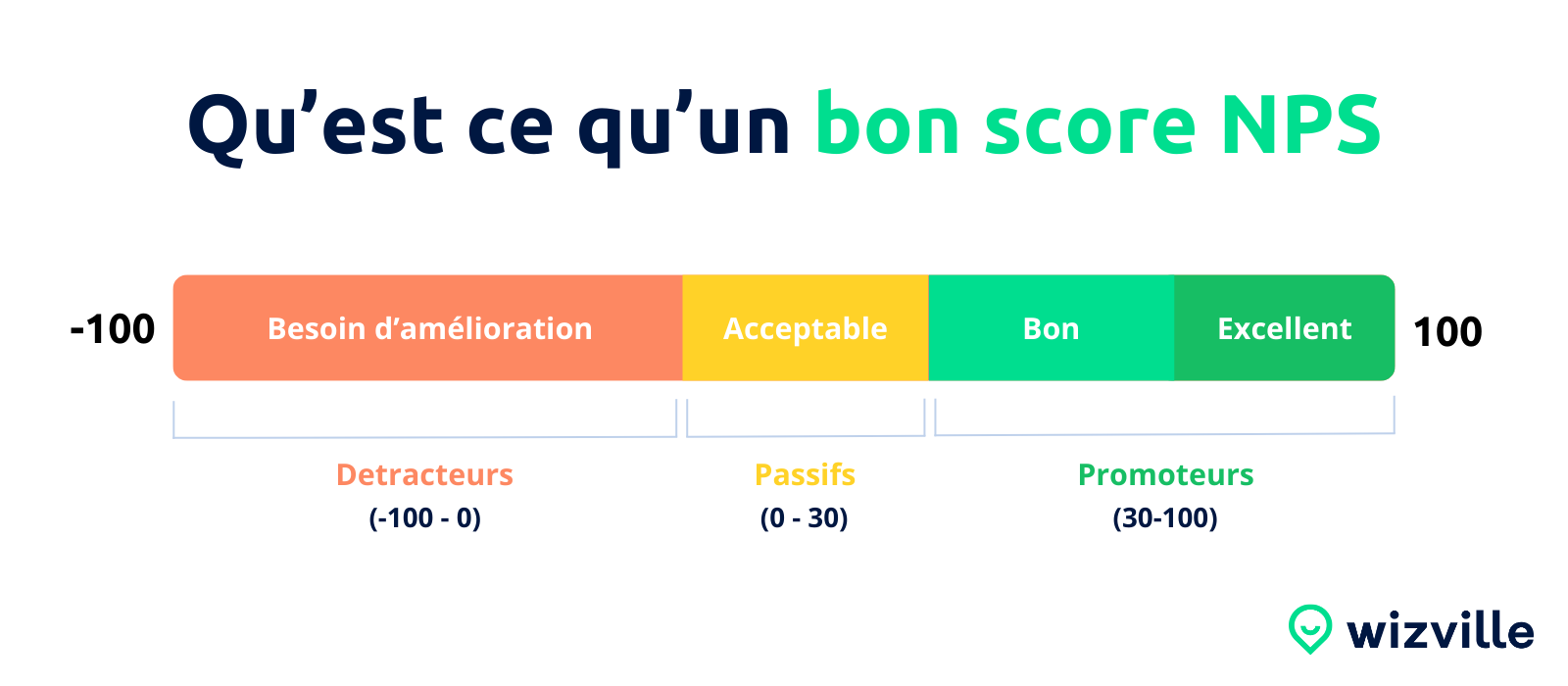 Qu’est ce qu’un bon score NPS

-100 Besoin d’amélioration Acceptable Bon Excellent 100

Detracteurs
(-100 - 0)

Passifs
(0 - 30)

Promoteurs
(30-100)

wizville